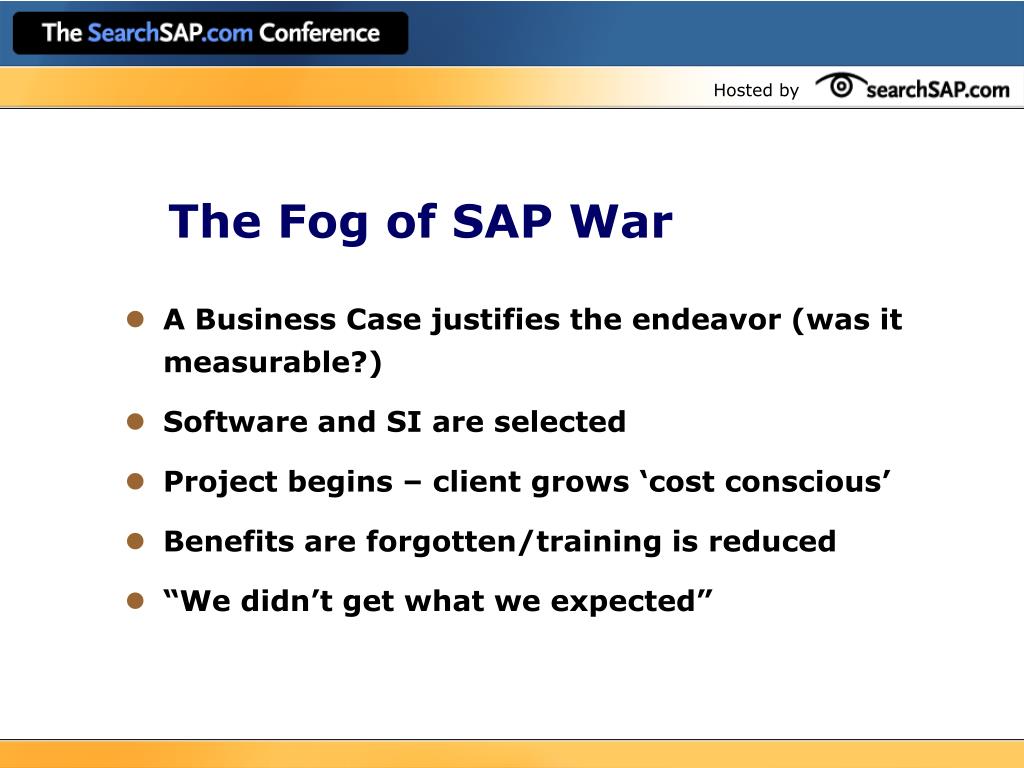 The SearchSAP.com Conference

Hosted by searchSAP.com

The Fog of SAP War

- A Business Case justifies the endeavor (was it measurable?)
- Software and SI are selected
- Project begins – client grows ‘cost conscious’
- Benefits are forgotten/training is reduced
- “We didn’t get what we expected”